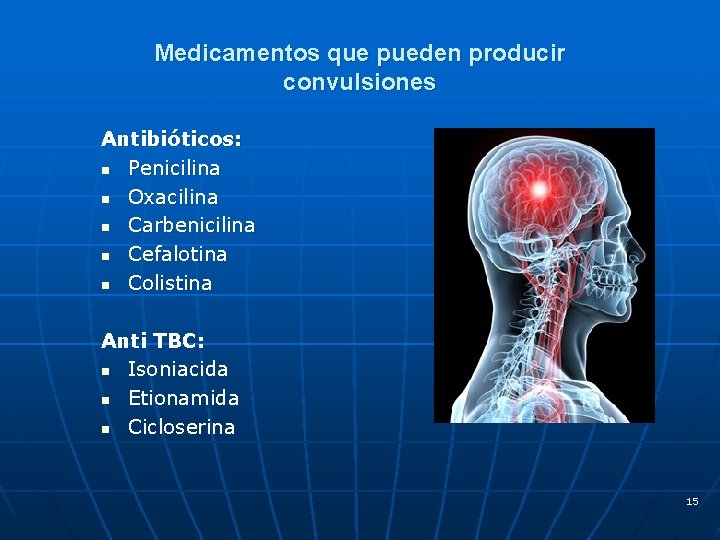 Medicamentos que pueden producir convulsiones

Antibióticos:
- Penicilina
- Oxacilina
- Carbenicilina
- Cefalotina
- Colistina

Anti TBC:
- Isoniacida
- Etionamida
- Cicloserina

15